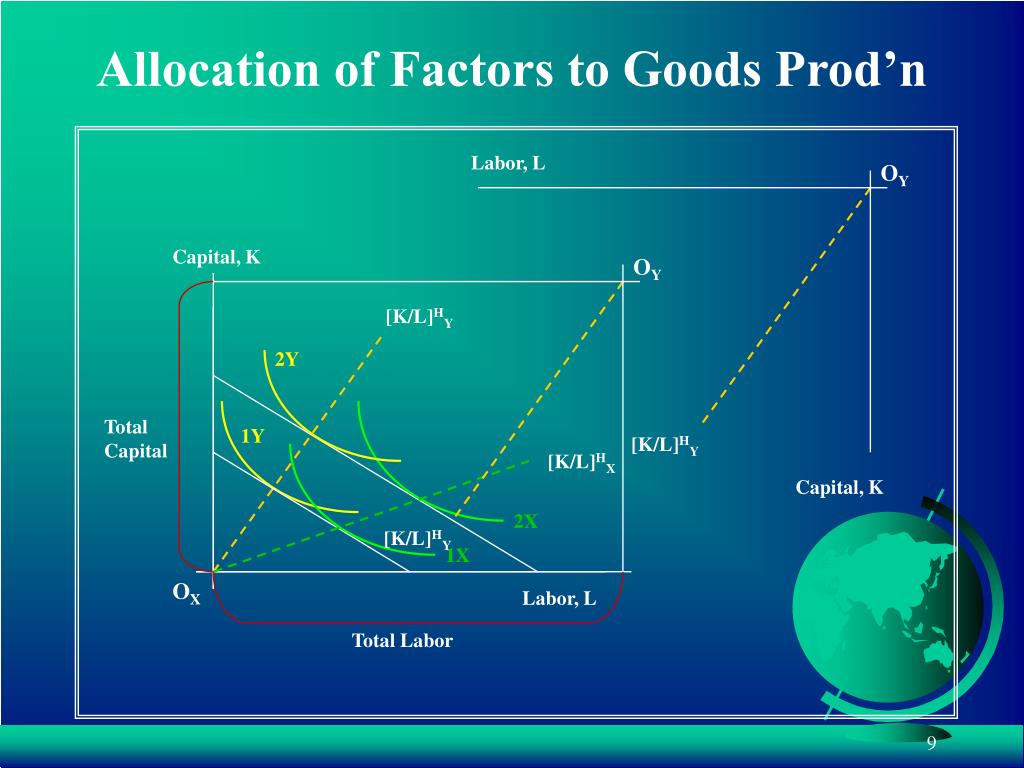 Allocation of Factors to Goods Prod’n

Labor, L

$O_Y$

Capital, K

$O_Y$

$[K/L]^H_Y$

2Y

Total Capital

1Y

$[K/L]^H_Y$

$[K/L]^H_X$

Capital, K

2X

$[K/L]^H_Y$

1X

$O_X$

Labor, L

Total Labor

9